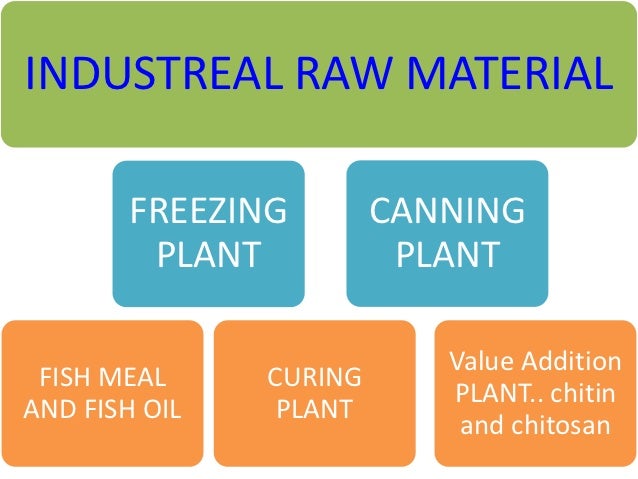 INDUSTREAL RAW MATERIAL

FREEZING PLANT

CANNING PLANT

FISH MEAL AND FISH OIL

CURING PLANT

Value Addition PLANT.. chitin and chitosan